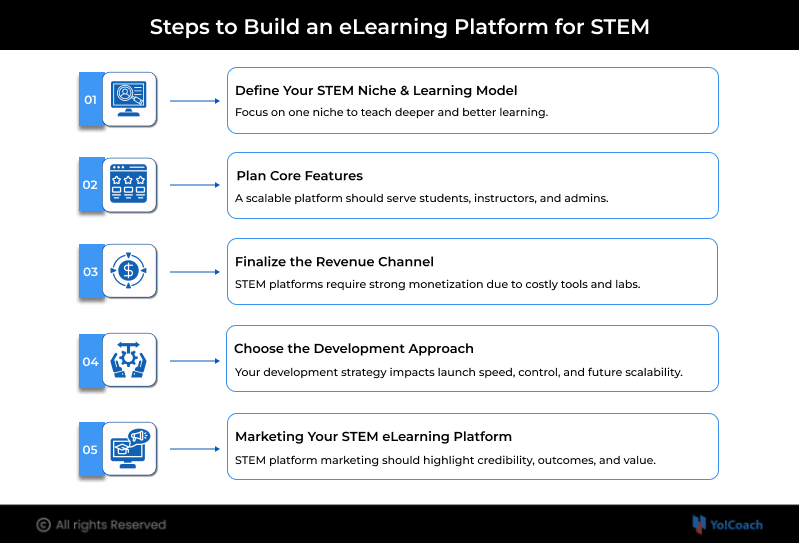 Steps to Build an eLearning Platform for STEM

01

Define Your STEM Niche & Learning Model

Focus on one niche to teach deeper and better learning.

02

Plan Core Features

A scalable platform should serve students, instructors, and admins.

03

Finalize the Revenue Channel

STEM platforms require strong monetization due to costly tools and labs.

04

Choose the Development Approach

Your development strategy impacts launch speed, control, and future scalability.

05

Marketing Your STEM eLearning Platform

STEM platform marketing should highlight credibility, outcomes, and value.

© All rights Reserved

Yo!Coach